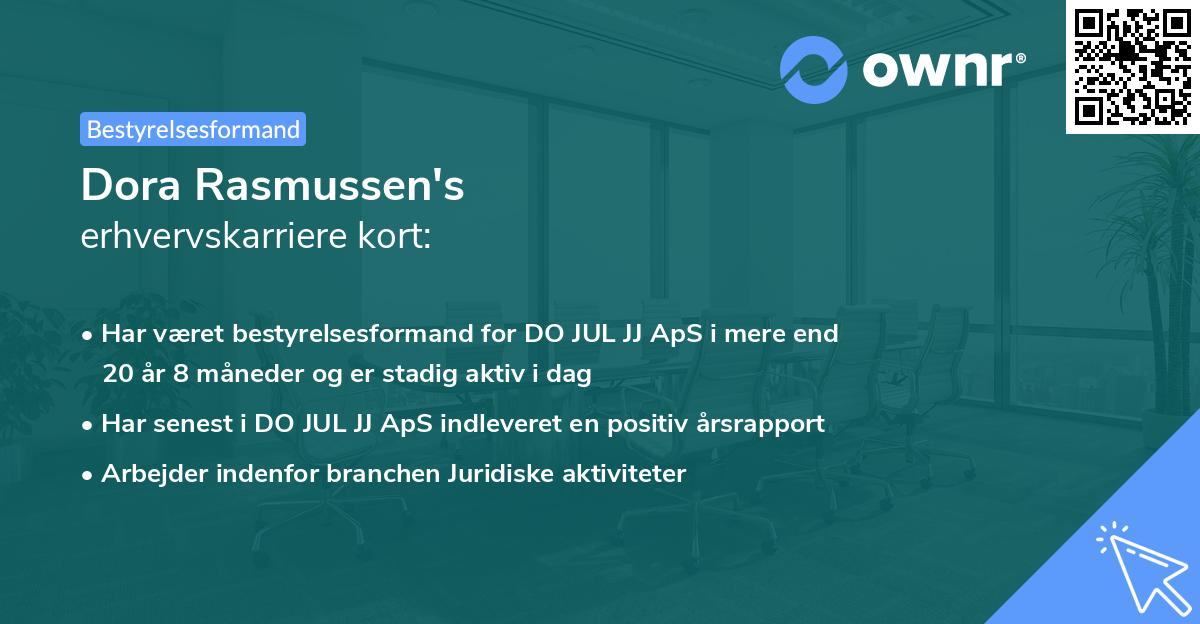 ownr®

Bestyrelsesformand

Dora Rasmussen's
erhvervskarriere kort:

• Har været bestyrelsesformand for DO JUL JJ ApS i mere end 20 år 8 måneder og er stadig aktiv i dag
• Har senest i DO JUL JJ ApS indleveret en positiv årsrapport
• Arbejder indenfor branchen Juridiske aktiviteter